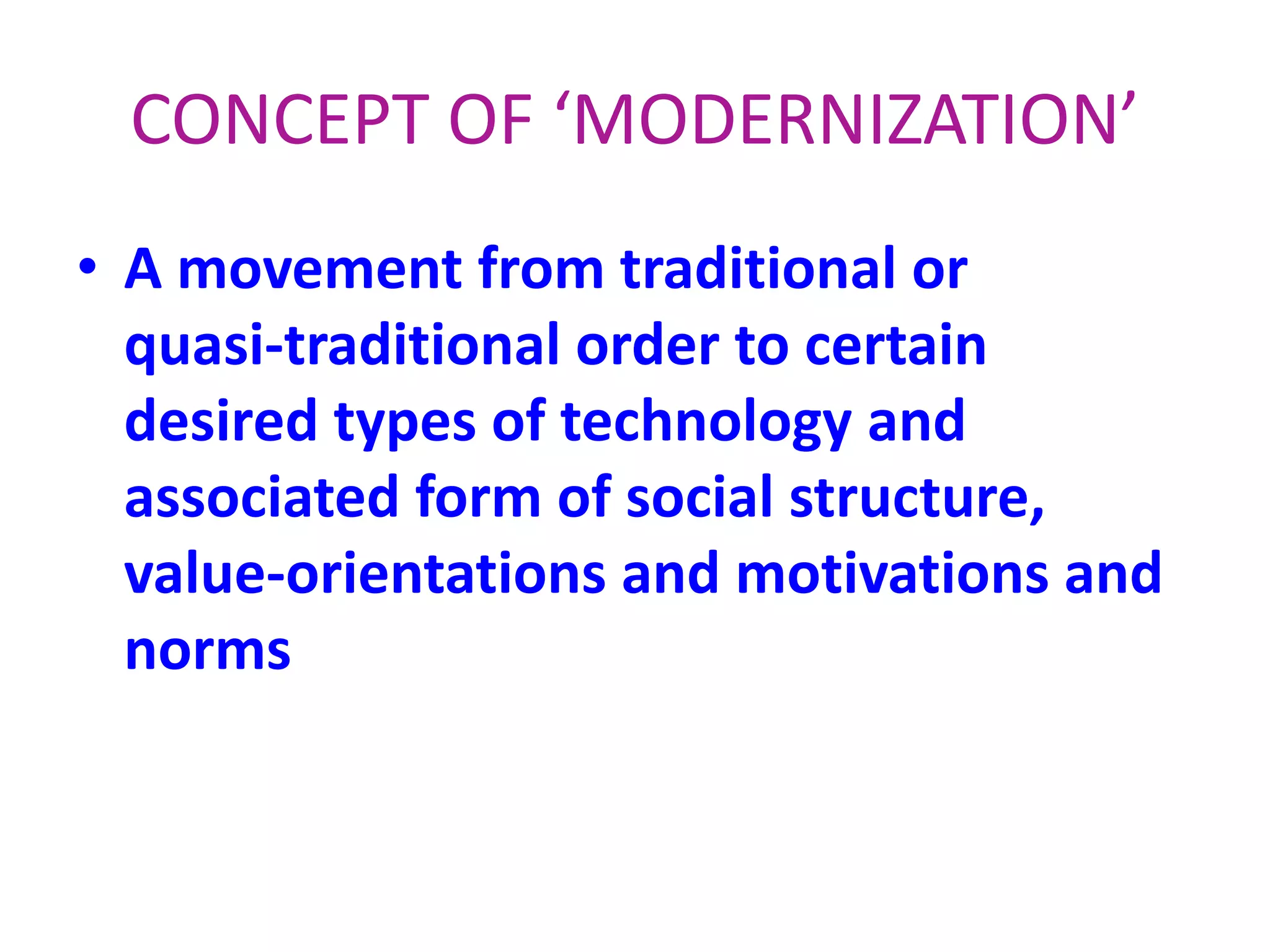 CONCEPT OF ‘MODERNIZATION’

• A movement from traditional or quasi-traditional order to certain desired types of technology and associated form of social structure, value-orientations and motivations and norms